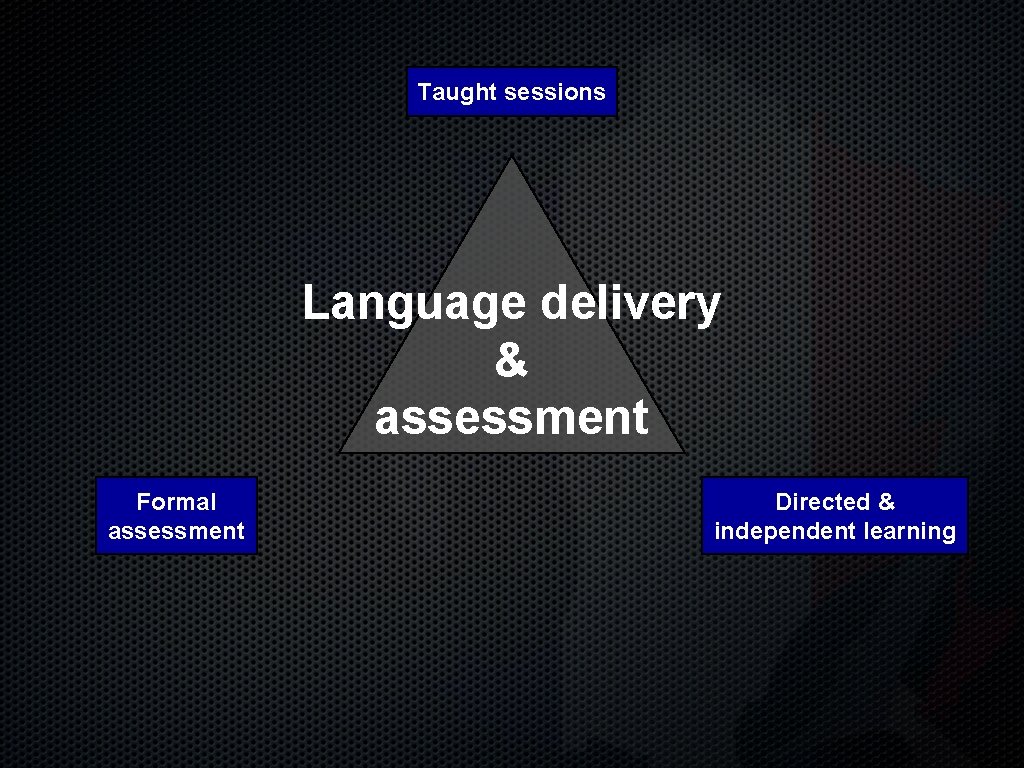 Taught sessions

Language delivery & assessment

Formal assessment

Directed & independent learning